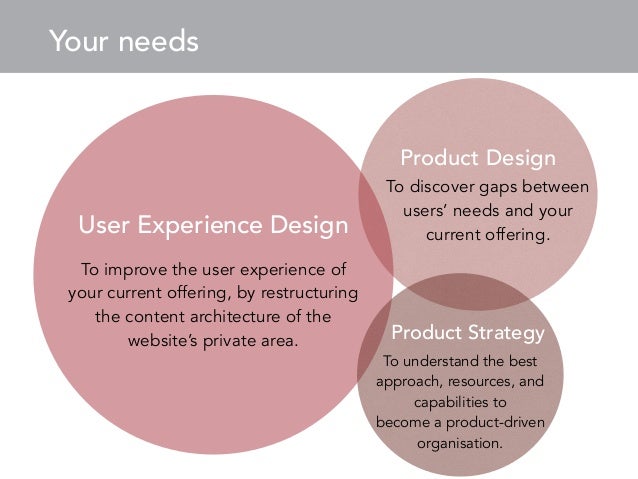 Your needs

User Experience Design

To improve the user experience of your current offering, by restructuring the content architecture of the website's private area.

Product Design

To discover gaps between users' needs and your current offering.

Product Strategy

To understand the best approach, resources, and capabilities to become a product-driven organisation.